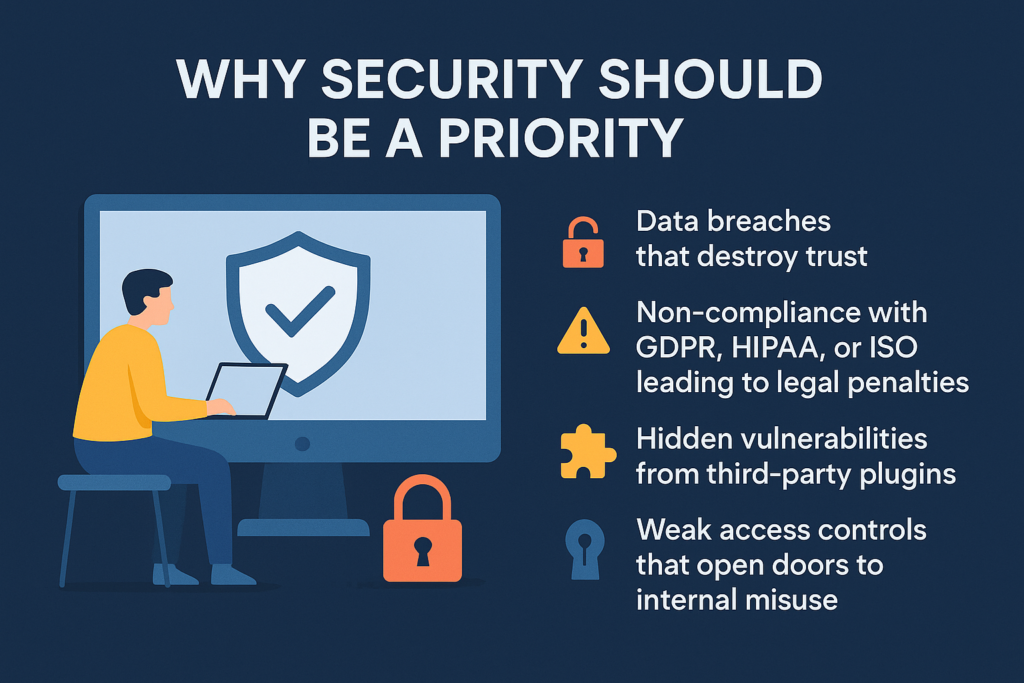 WHY SECURITY SHOULD BE A PRIORITY

Data breaches that destroy trust

Non-compliance with GDPR, HIPAA, or ISO leading to legal penalties

Hidden vulnerabilities from third-party plugins

Weak access controls that open doors to internal misuse